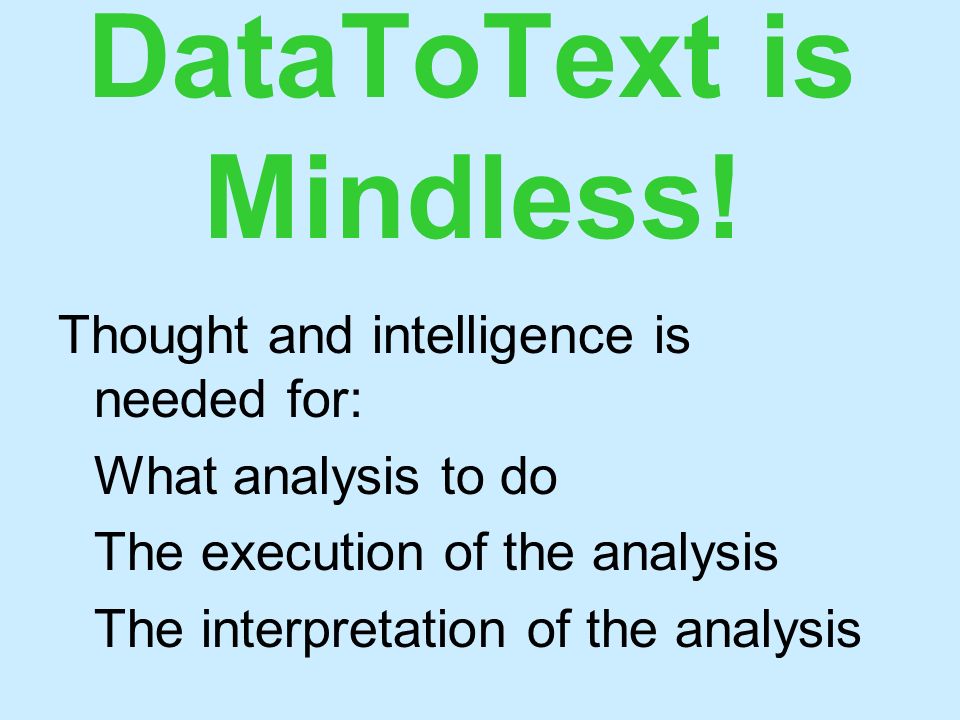 DataToText is Mindless!

Thought and intelligence is needed for:

What analysis to do

The execution of the analysis

The interpretation of the analysis